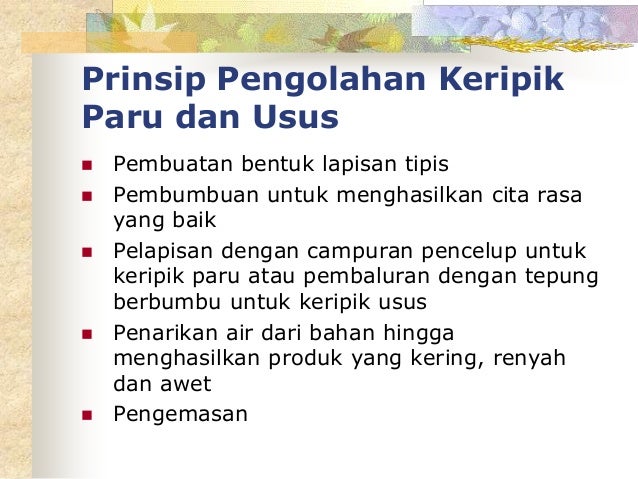 Prinsip Pengolahan Keripik Paru dan Usus

- Pembuatan bentuk lapisan tipis
- Pembumbuan untuk menghasilkan cita rasa yang baik
- Pelapisan dengan campuran pencelup untuk keripik paru atau pembaluran dengan tepung berbumbu untuk keripik usus
- Penarikan air dari bahan hingga menghasilkan produk yang kering, renyah dan awet
- Pengemasan